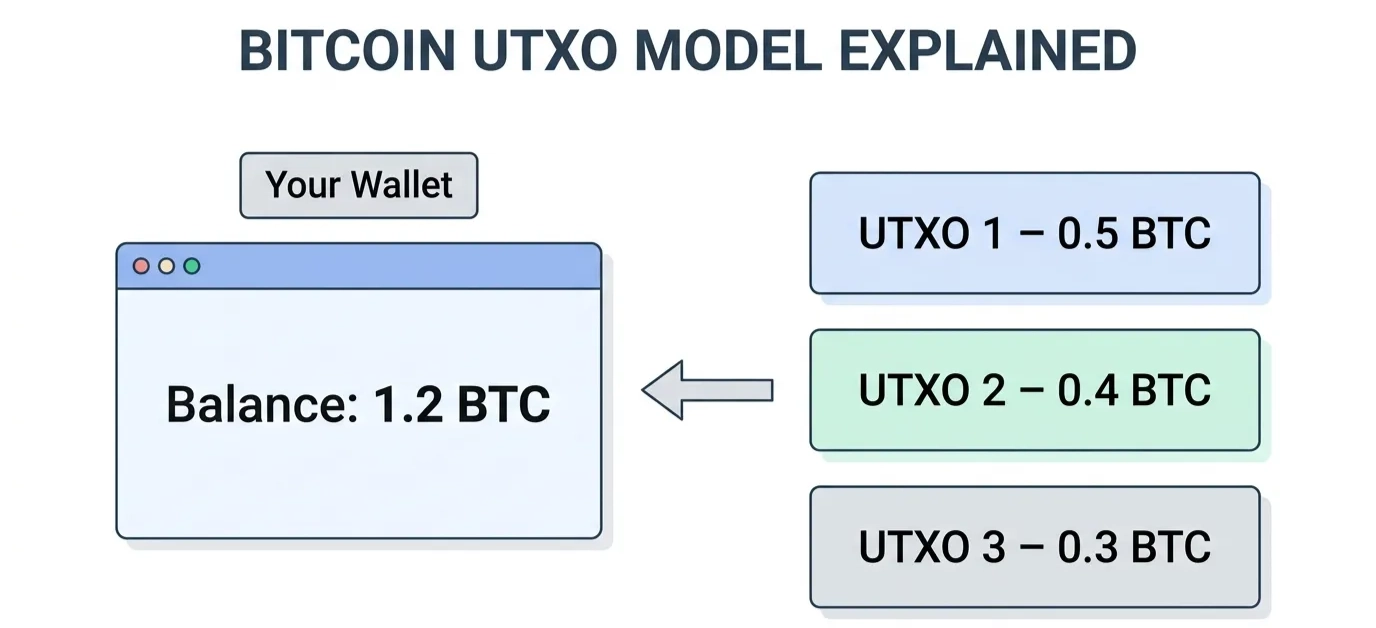 BITCOIN UTXO MODEL EXPLAINED

Your Wallet

Balance: 1.2 BTC

UTXO 1 – 0.5 BTC

UTXO 2 – 0.4 BTC

UTXO 3 – 0.3 BTC